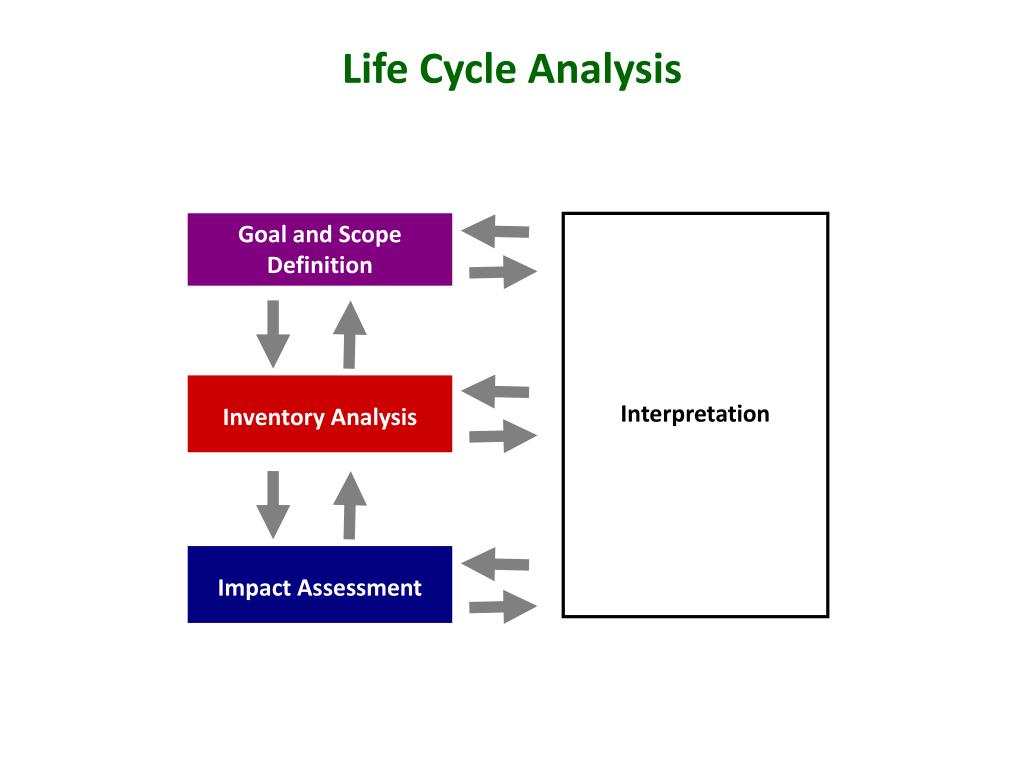 Life Cycle Analysis

Goal and Scope Definition

Inventory Analysis

Impact Assessment

Interpretation